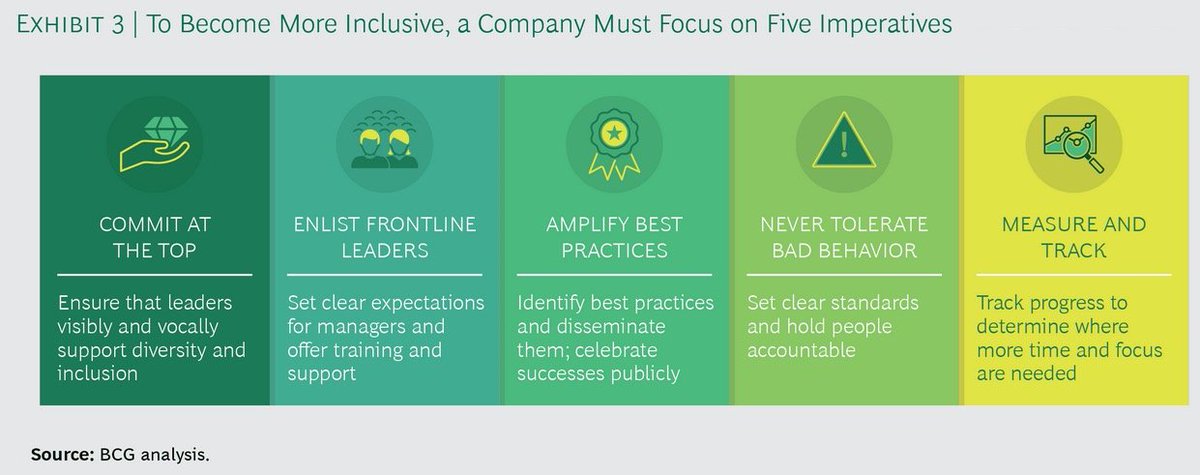 EXHIBIT 3 | To Become More Inclusive, a Company Must Focus on Five Imperatives

COMMIT AT THE TOP

Ensure that leaders visibly and vocally support diversity and inclusion

ENLIST FRONTLINE LEADERS

Set clear expectations for managers and offer training and support

AMPLIFY BEST PRACTICES

Identify best practices and disseminate them; celebrate successes publicly

NEVER TOLERATE BAD BEHAVIOR

Set clear standards and hold people accountable

MEASURE AND TRACK

Track progress to determine where more time and focus are needed

Source: BCG analysis.